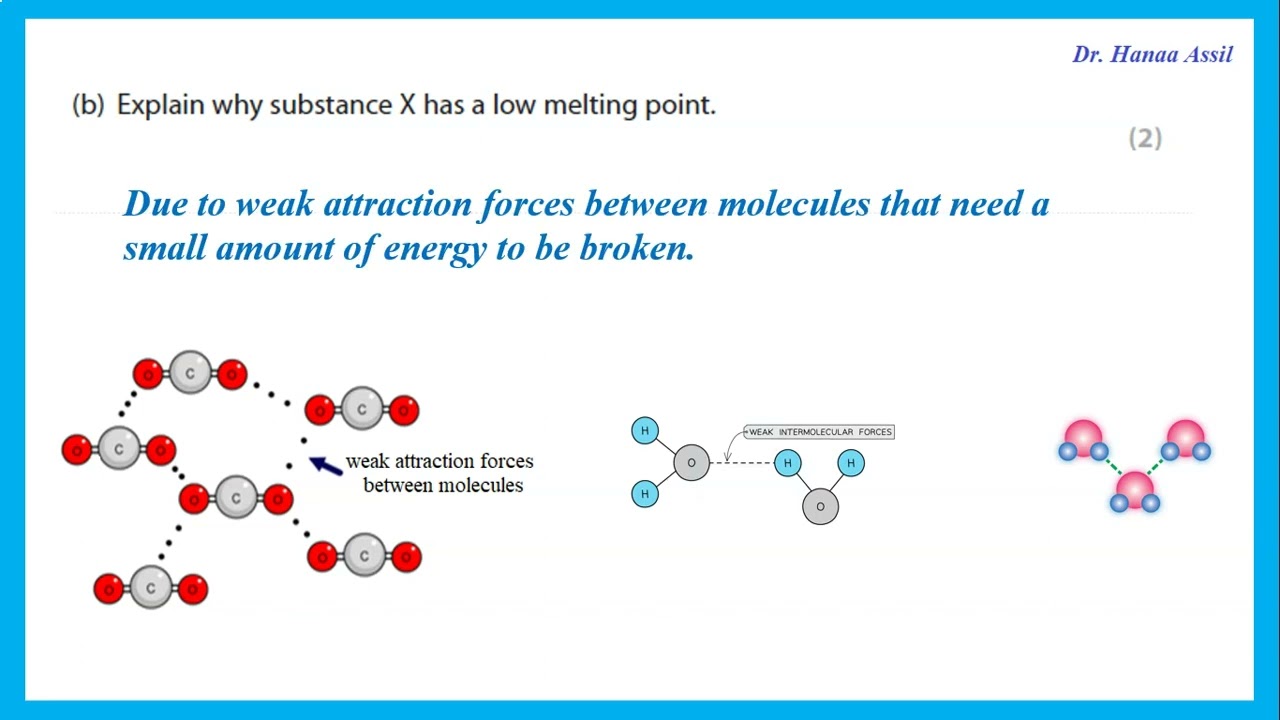 Dr. Hanaa Assil

(b) Explain why substance X has a low melting point.

(2)

Due to weak attraction forces between molecules that need a small amount of energy to be broken.

O C O
O C O
O C O
O C O
O C O
O C O

weak attraction forces between molecules

H
H
O
WEAK INTERMOLECULAR FORCES
H
H
O